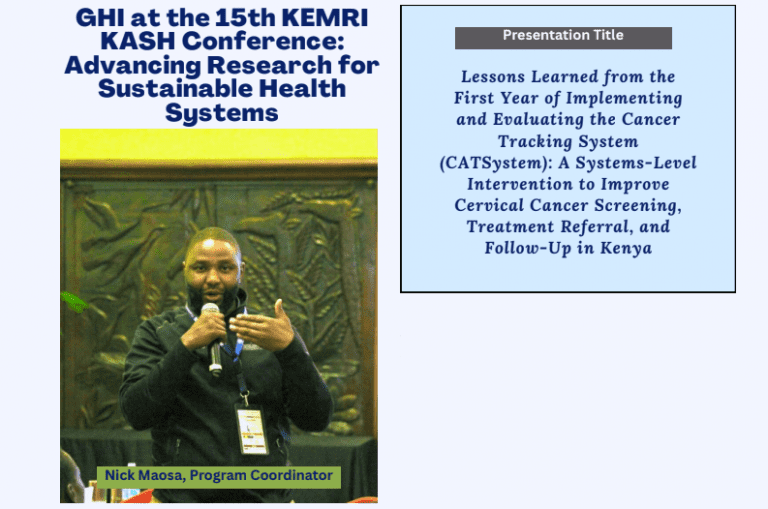 GHI at the 15th KEMRI KASH Conference: Advancing Research for Sustainable Health Systems

Nick Maosa, Program Coordinator

Presentation Title

Lessons Learned from the First Year of Implementing and Evaluating the Cancer Tracking System (CATSystem): A Systems-Level Intervention to Improve Cervical Cancer Screening, Treatment Referral, and Follow-Up in Kenya